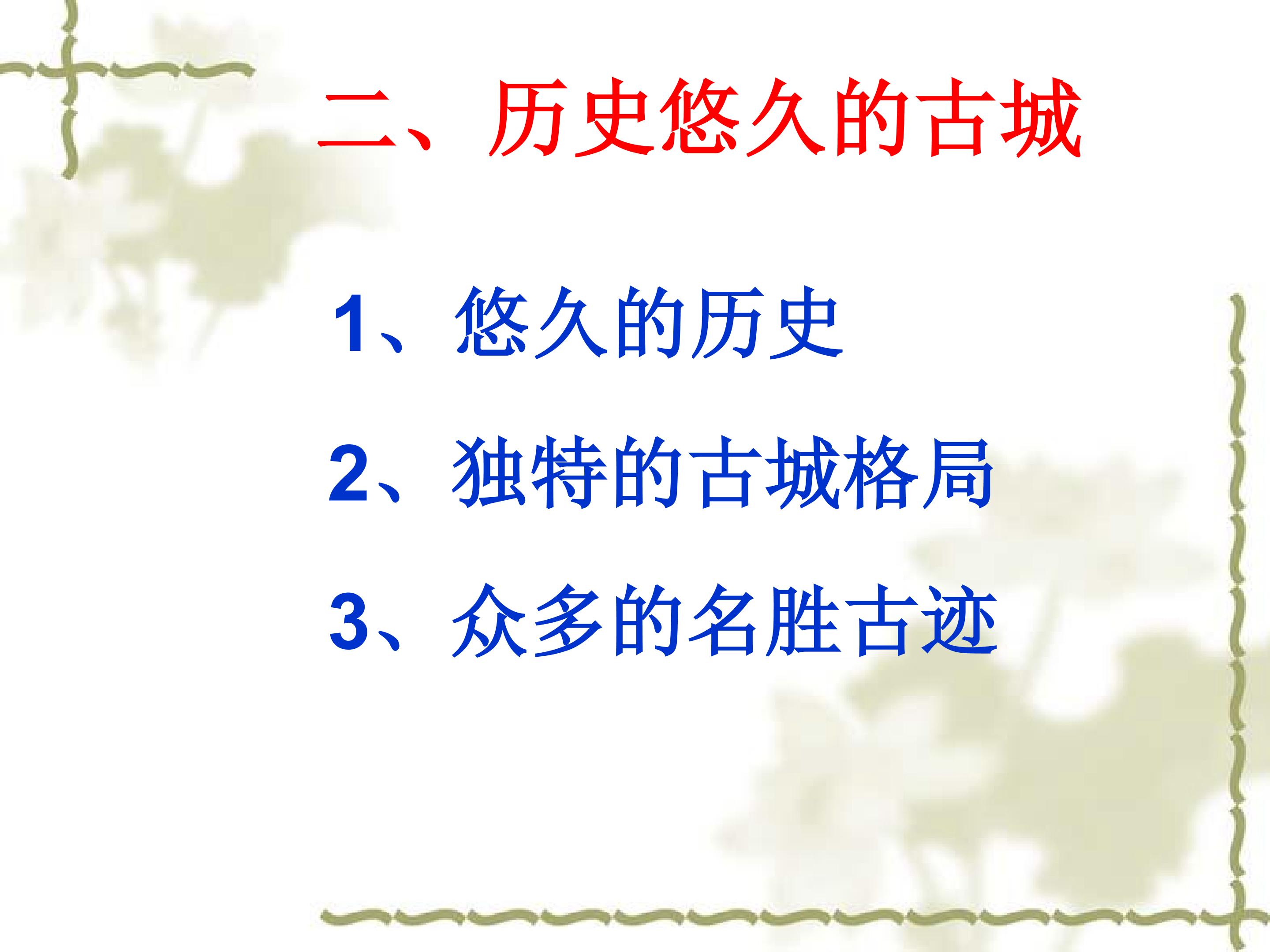 二、历史悠久的古城

1、悠久的历史

2、独特的古城格局

3、众多的名胜古迹